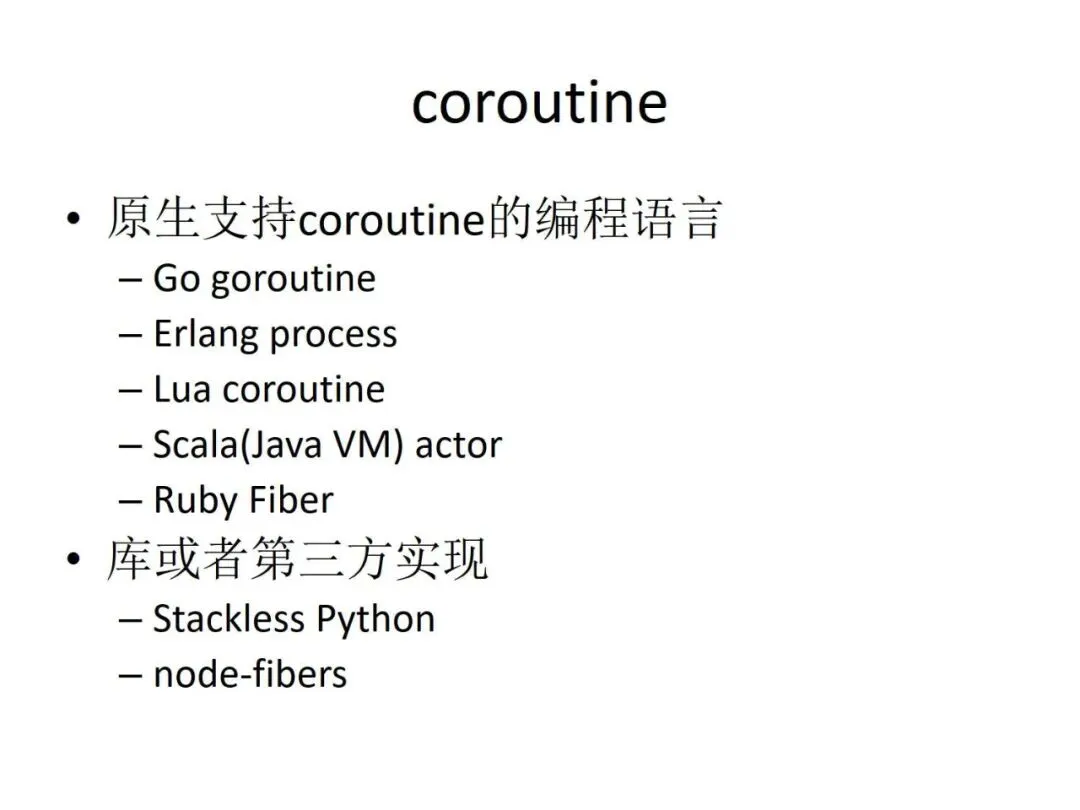 coroutine

• 原生支持coroutine的编程语言
  – Go goroutine
  – Erlang process
  – Lua coroutine
  – Scala(Java VM) actor
  – Ruby Fiber
• 库或者第三方实现
  – Stackless Python
  – node-fibers